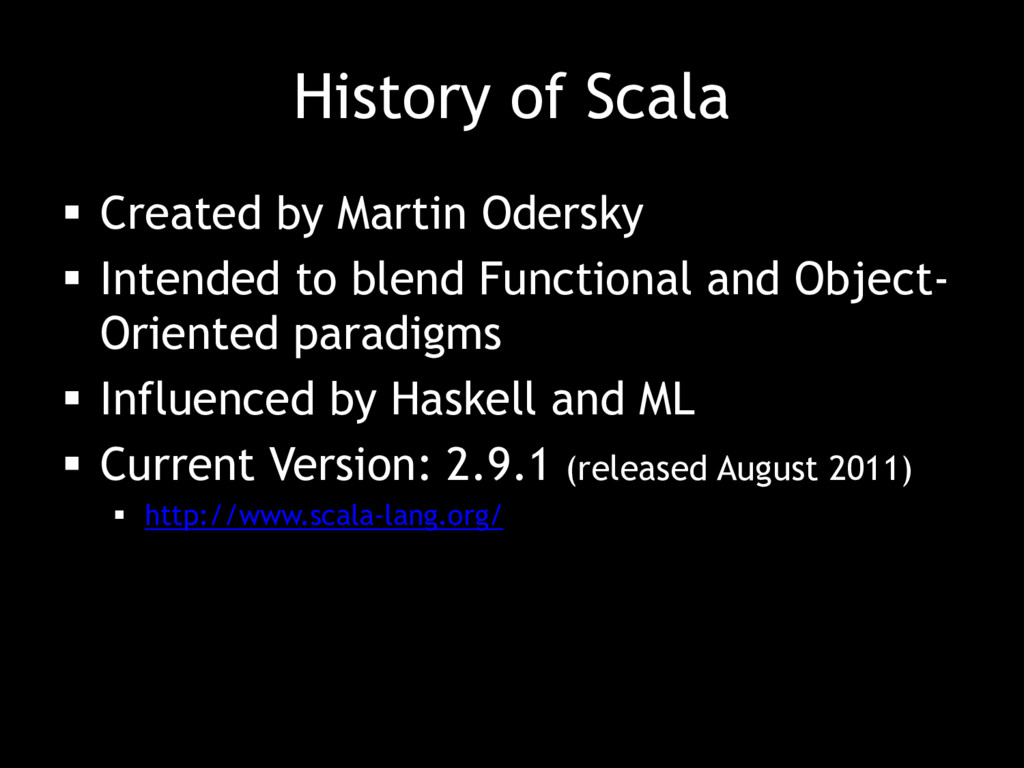 History of Scala

▪ Created by Martin Odersky
▪ Intended to blend Functional and Object-Oriented paradigms
▪ Influenced by Haskell and ML
▪ Current Version: 2.9.1 (released August 2011)
  ▪ http://www.scala-lang.org/